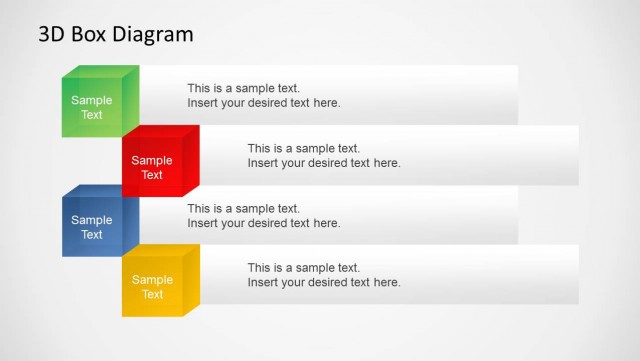 3D Box Diagram

Sample Text

This is a sample text.
Insert your desired text here.

Sample Text

This is a sample text.
Insert your desired text here.

Sample Text

This is a sample text.
Insert your desired text here.

Sample Text

This is a sample text.
Insert your desired text here.